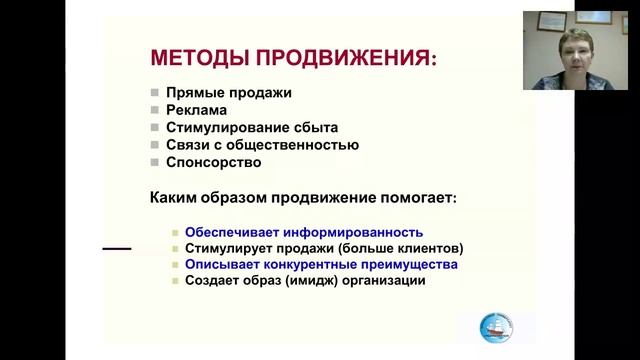 МЕТОДЫ ПРОДВИЖЕНИЯ:

- Прямые продажи
- Реклама
- Стимулирование сбыта
- Связи с общественностью
- Спонсорство

Каким образом продвижение помогает:

- Обеспечивает информированность
- Стимулирует продажи (больше клиентов)
- Описывает конкурентные преимущества
- Создает образ (имидж) организации